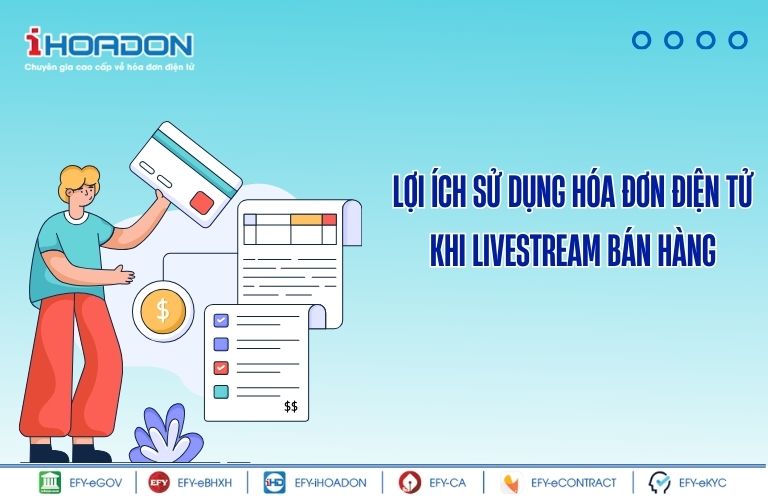 iHOADON
Chuyên gia cao cấp về hóa đơn điện tử

LỢI ÍCH SỬ DỤNG HÓA ĐƠN ĐIỆN TỬ KHI LIVESTREAM BÁN HÀNG

$

$$

EFY-eGOV | EFY EFY-eBHXH | iHD EFY-iHOADON | EFY-CA | EFY-eCONTRACT | EFY-eKYC